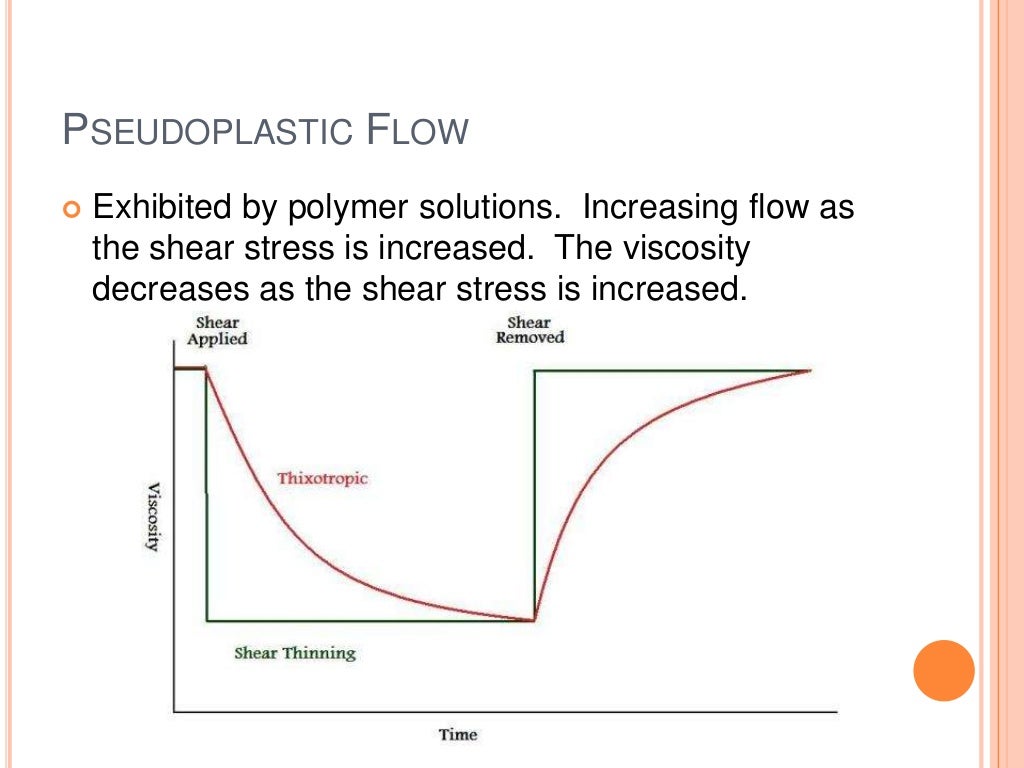 PSEUDOPLASTIC FLOW

Exhibited by polymer solutions. Increasing flow as the shear stress is increased. The viscosity decreases as the shear stress is increased.

Shear Applied

Shear Removed

Thixotropic

Viscosity

Shear Thinning

Time